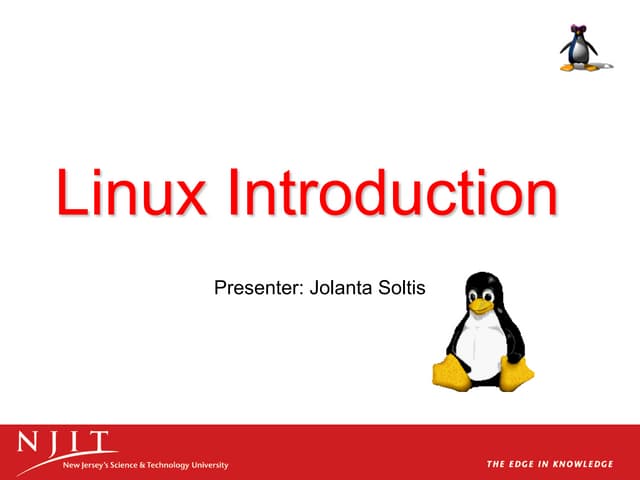 Linux Introduction

Presenter: Jolanta Soltis

NJIT
New Jersey's Science & Technology University

THE EDGE IN KNOWLEDGE